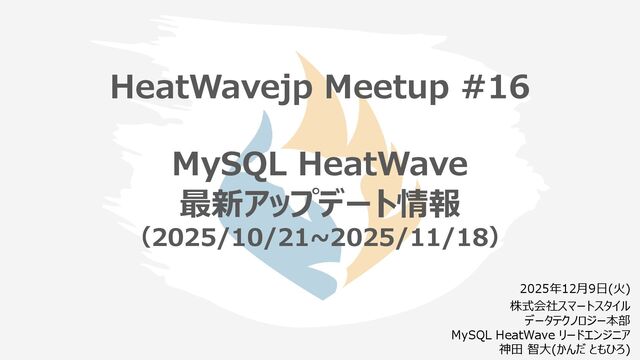 HeatWavejp Meetup #16

MySQL HeatWave
最新アップデート情報
（2025/10/21~2025/11/18）

2025年12月9日(火)
株式会社スマートスタイル
データテクノロジー本部
MySQL HeatWave リードエンジニア
神田 智大(かんだ ともひろ)